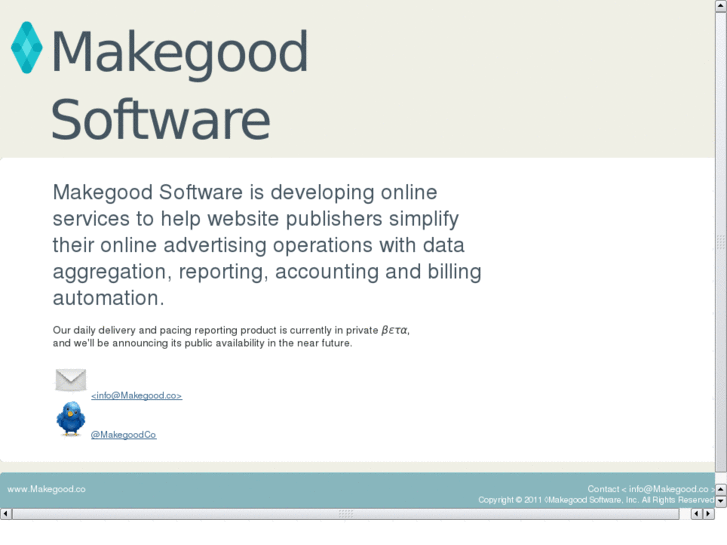 Makegood Software

Makegood Software is developing online services to help website publishers simplify their online advertising operations with data aggregation, reporting, accounting and billing automation.

Our daily delivery and pacing reporting product is currently in private βετα, and we'll be announcing its public availability in the near future.

<info@Makegood.co>

@MakegoodCo

www.Makegood.co

Contact < info@Makegood.co >
Copyright © 2011 ©Makegood Software, Inc. All Rights Reserved